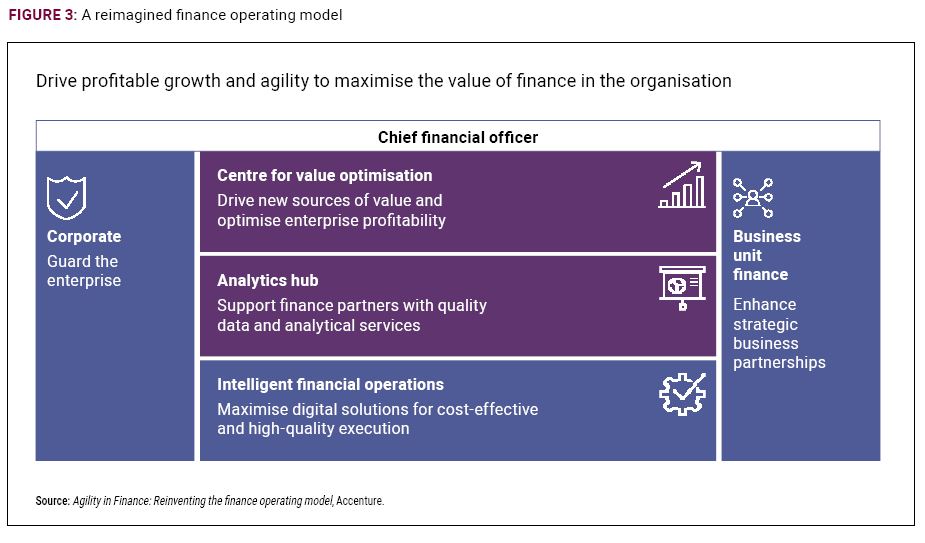 FIGURE 3: A reimagined finance operating model

Drive profitable growth and agility to maximise the value of finance in the organisation

Chief financial officer

Corporate
Guard the enterprise

Centre for value optimisation
Drive new sources of value and optimise enterprise profitability

Analytics hub
Support finance partners with quality data and analytical services

Intelligent financial operations
Maximise digital solutions for cost-effective and high-quality execution

Business unit finance
Enhance strategic business partnerships

Source: Agility in Finance: Reinventing the finance operating model, Accenture.